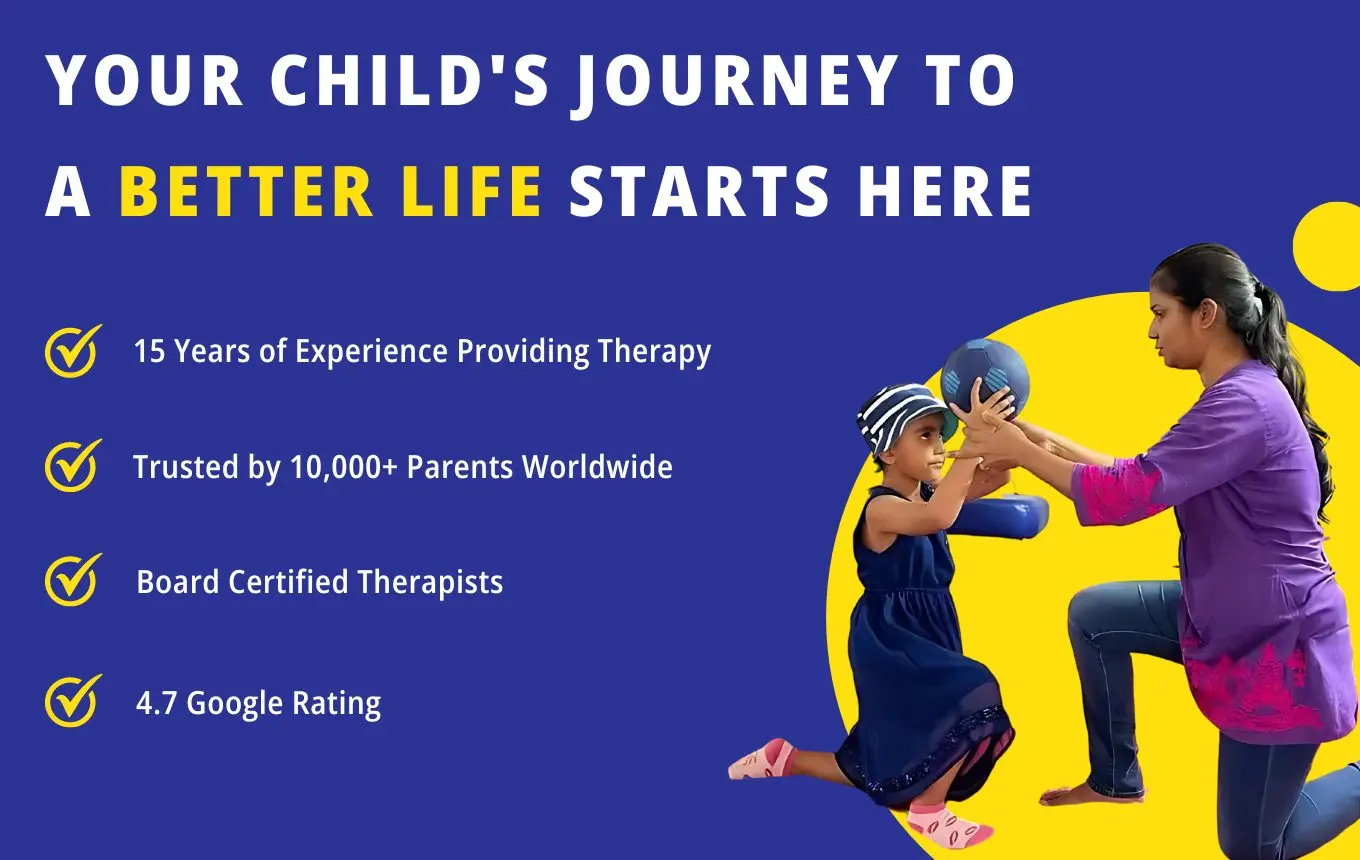 YOUR CHILD'S JOURNEY TO A BETTER LIFE STARTS HERE

15 Years of Experience Providing Therapy

Trusted by 10,000+ Parents Worldwide

Board Certified Therapists

4.7 Google Rating